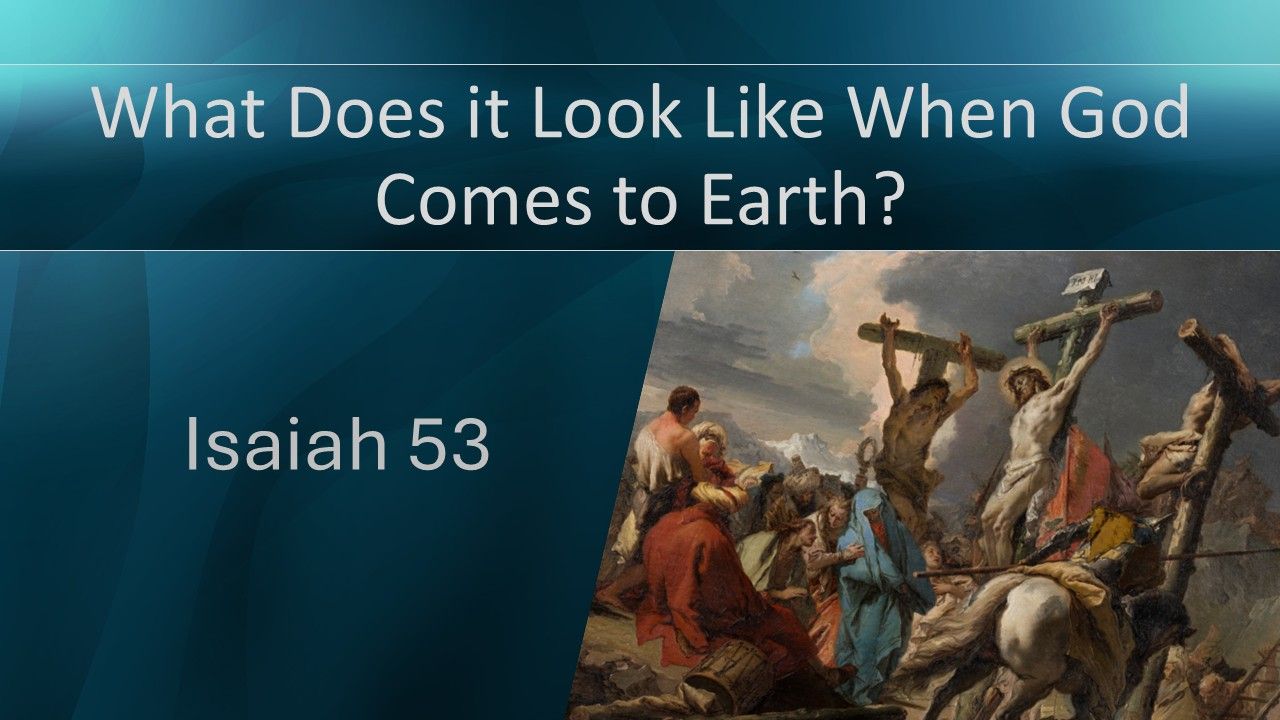 What Does it Look Like When God Comes to Earth?

Isaiah 53